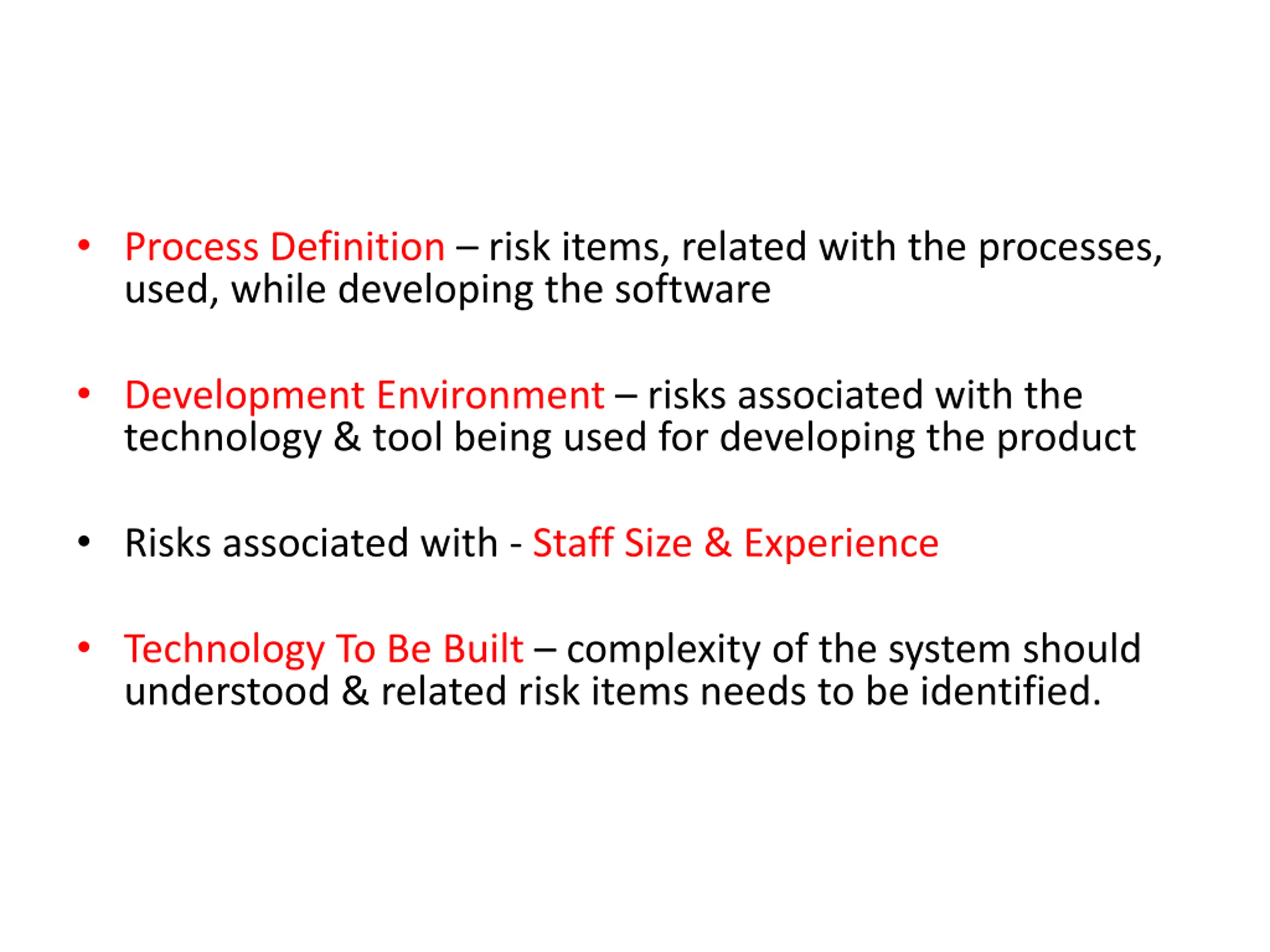 • Process Definition – risk items, related with the processes, used, while developing the software

• Development Environment – risks associated with the technology & tool being used for developing the product

• Risks associated with - Staff Size & Experience

• Technology To Be Built – complexity of the system should understood & related risk items needs to be identified.